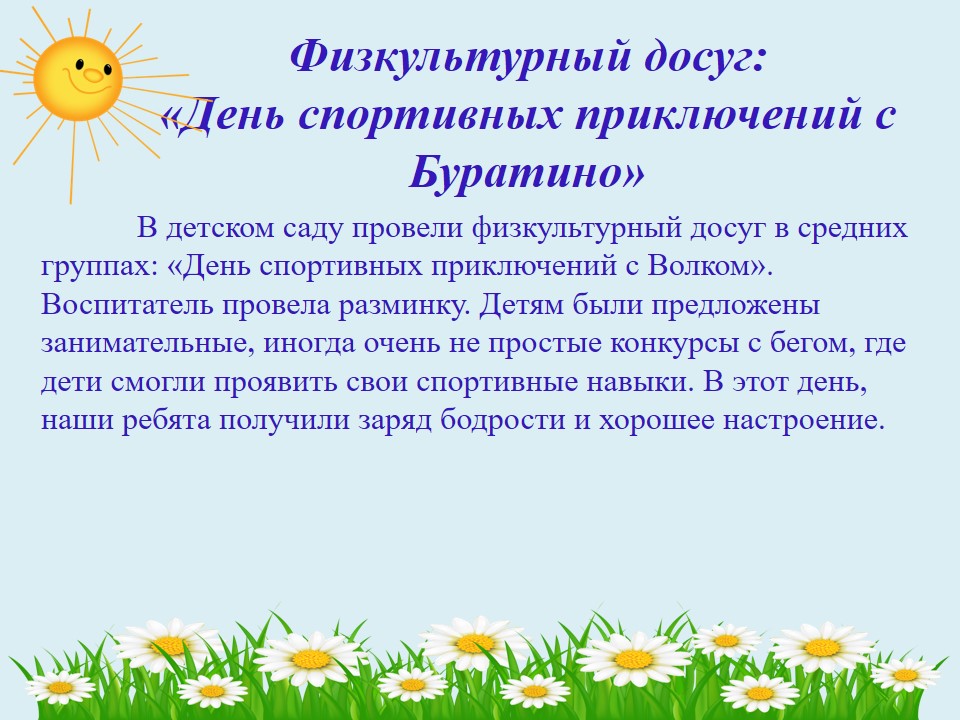 Физкультурный досуг:
«День спортивных приключений с Буратино»

В детском саду провели физкультурный досуг в средних группах: «День спортивных приключений с Волком». Воспитатель провела разминку. Детям были предложены занимательные, иногда очень не простые конкурсы с бегом, где дети смогли проявить свои спортивные навыки. В этот день, наши ребята получили заряд бодрости и хорошее настроение.